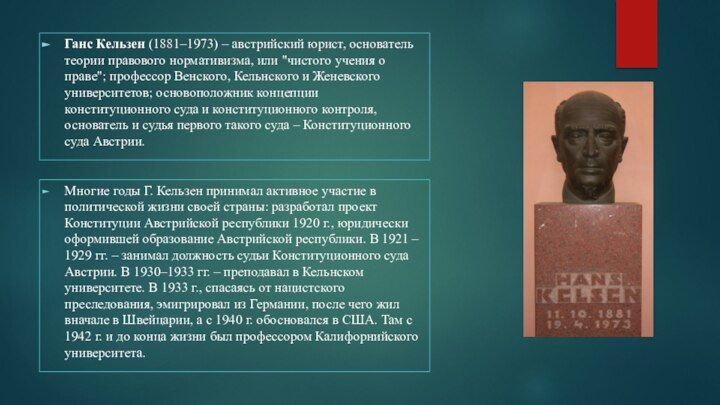 Ганс Кельзен (1881–1973) – австрийский юрист, основатель теории правового нормативизма, или "чистого учения о праве"; профессор Венского, Кельнского и Женевского университетов; основоположник концепции конституционного суда и конституционного контроля, основатель и судья первого такого суда – Конституционного суда Австрии.

Многие годы Г. Кельзен принимал активное участие в политической жизни своей страны: разработал проект Конституции Австрийской республики 1920 г., юридически оформившей образование Австрийской республики. В 1921 – 1929 гг. – занимал должность судьи Конституционного суда Австрии. В 1930–1933 гг. – преподавал в Кельнском университете. В 1933 г., спасаясь от нацистского преследования, эмигрировал из Германии, после чего жил вначале в Швейцарии, а с 1940 г. обосновался в США. Там с 1942 г. и до конца жизни был профессором Калифорнийского университета.

HANS KELSEN
11. 10. 1881
19. 4. 1973